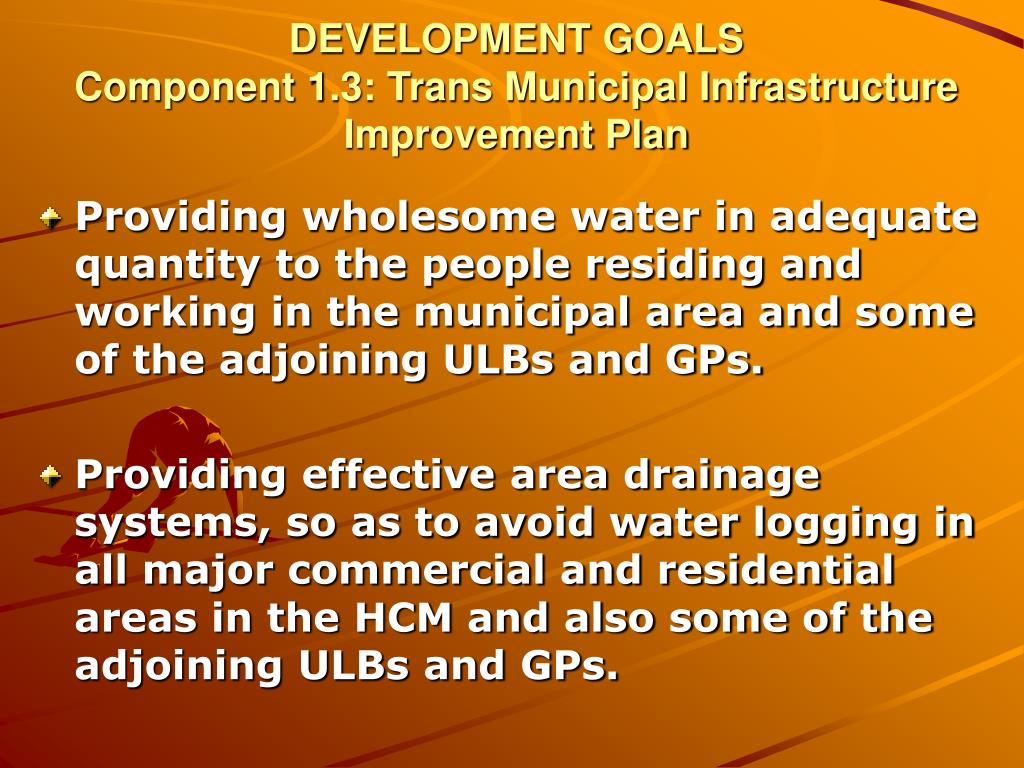 DEVELOPMENT GOALS
Component 1.3: Trans Municipal Infrastructure Improvement Plan

Providing wholesome water in adequate quantity to the people residing and working in the municipal area and some of the adjoining ULBs and GPs.

Providing effective area drainage systems, so as to avoid water logging in all major commercial and residential areas in the HCM and also some of the adjoining ULBs and GPs.